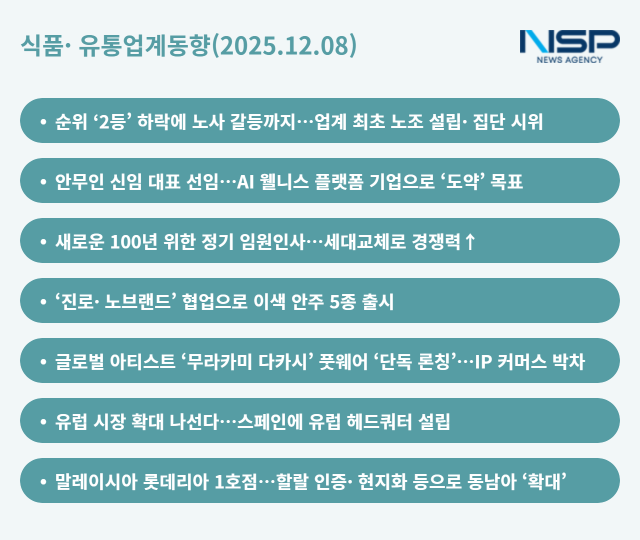 식품· 유통업계동향(2025.12.08)

NSP
NEWS AGENCY

• 순위 '2등' 하락에 노사 갈등까지…업계 최초 노조 설립· 집단 시위

• 안무인 신임 대표 선임…AI 웰니스 플랫폼 기업으로 '도약' 목표

• 새로운 100년 위한 정기 임원인사…세대교체로 경쟁력↑

• '진로· 노브랜드' 협업으로 이색 안주 5종 출시

• 글로벌 아티스트 '무라카미 다카시' 풋웨어 '단독 론칭'…IP 커머스 박차

• 유럽 시장 확대 나선다…스페인에 유럽 헤드쿼터 설립

• 말레이시아 롯데리아 1호점…할랄 인증· 현지화 등으로 동남아 '확대'